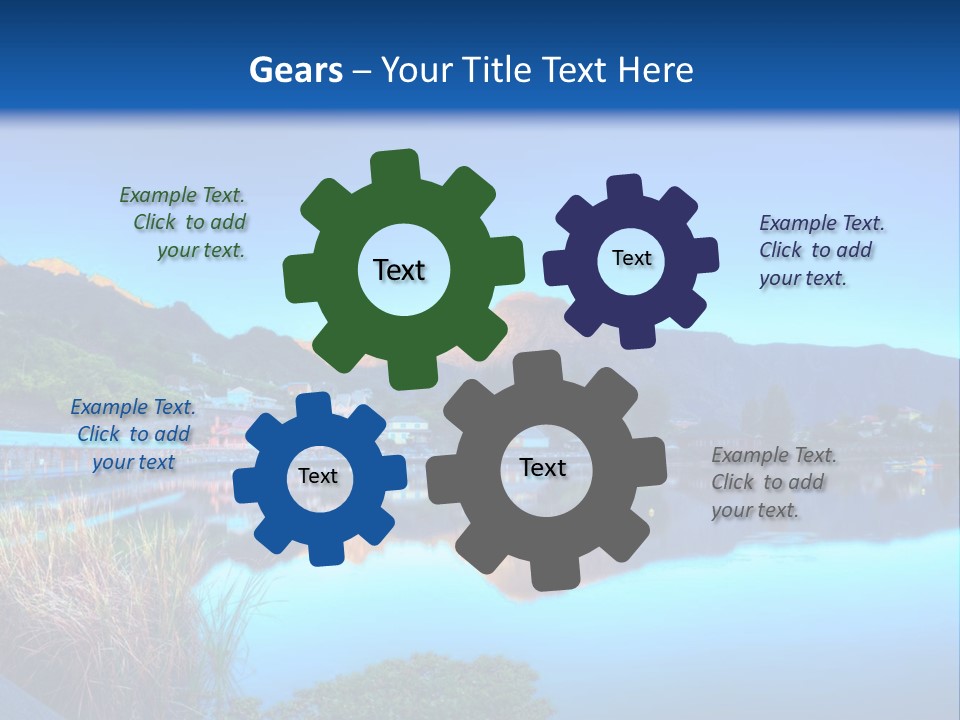 Gears – Your Title Text Here

Example Text. Click to add your text.

Text

Text

Example Text. Click to add your text.

Example Text. Click to add your text

Text

Text

Example Text. Click to add your text.